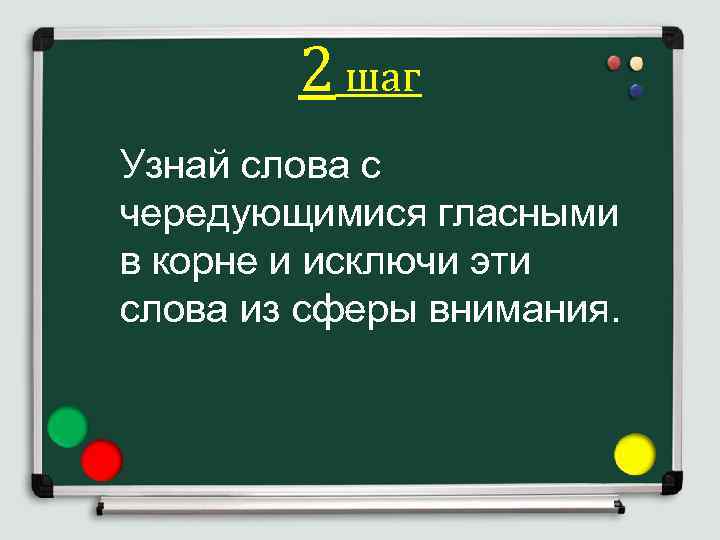 2 шаг

Узнай слова с чередующимися гласными в корне и исключи эти слова из сферы внимания.